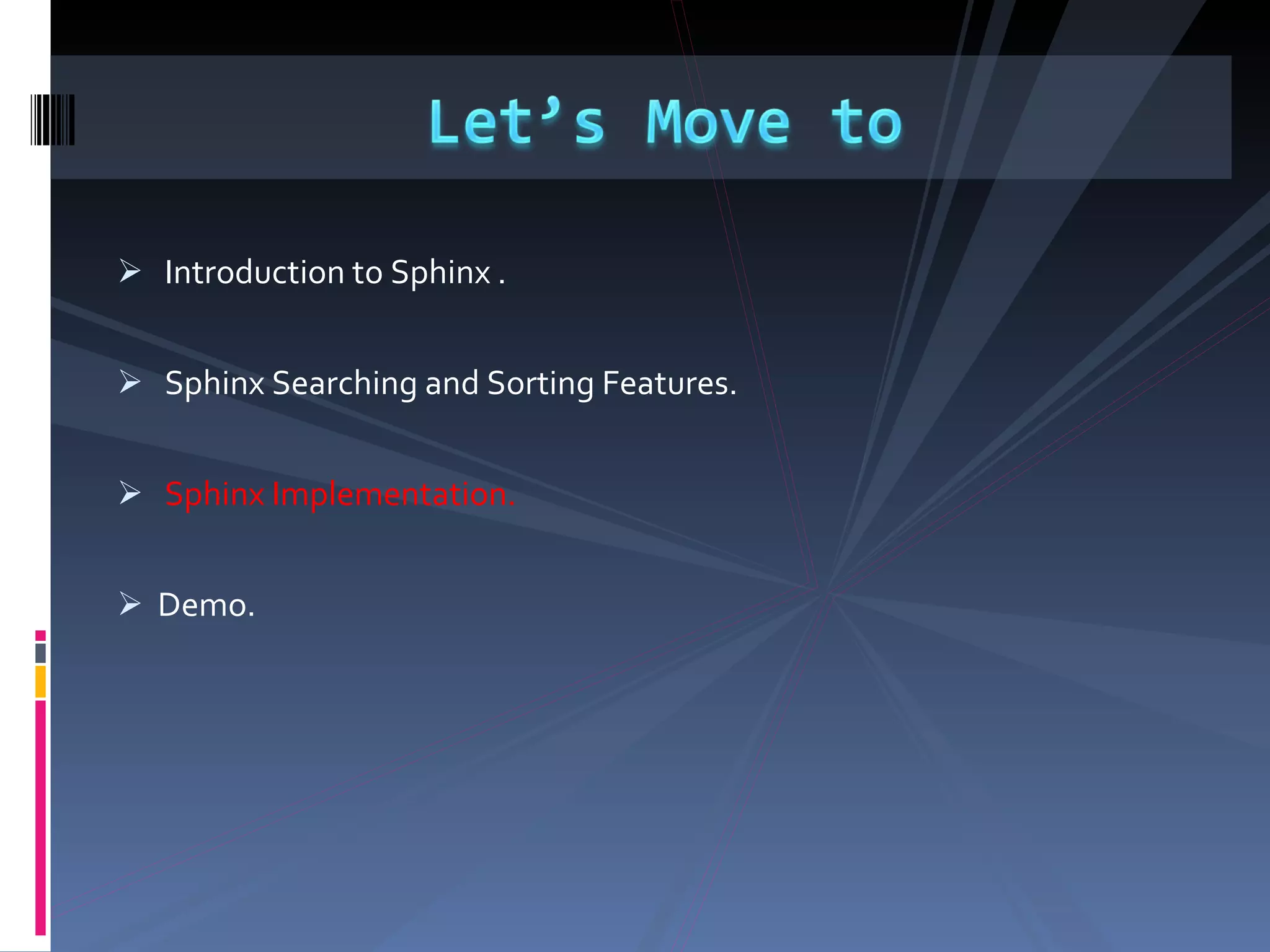 Let’s Move to

➢ Introduction to Sphinx .

➢ Sphinx Searching and Sorting Features.

➢ Sphinx Implementation.

➢ Demo.